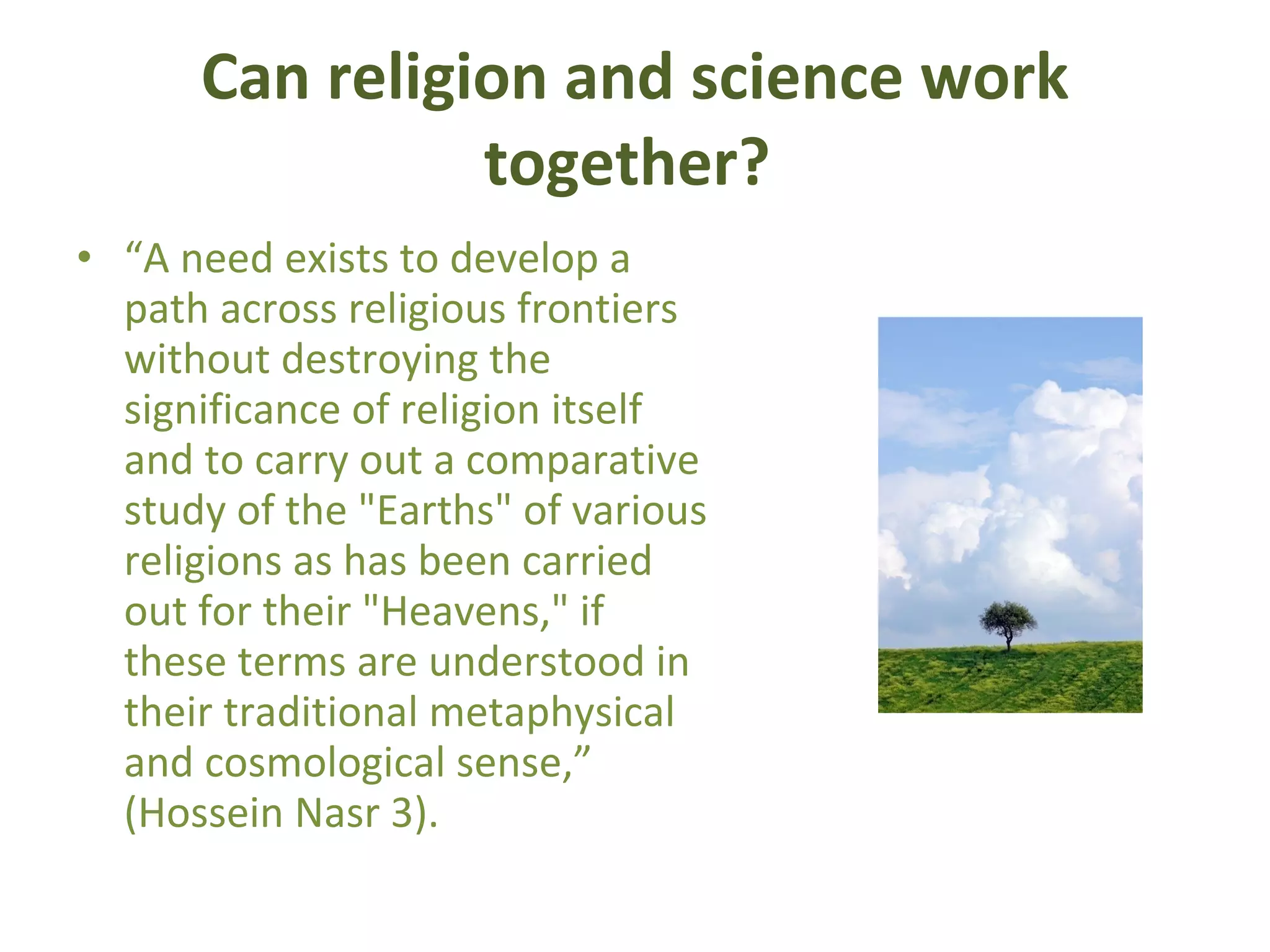 Can religion and science work together?

• “A need exists to develop a path across religious frontiers without destroying the significance of religion itself and to carry out a comparative study of the "Earths" of various religions as has been carried out for their "Heavens," if these terms are understood in their traditional metaphysical and cosmological sense,” (Hossein Nasr 3).